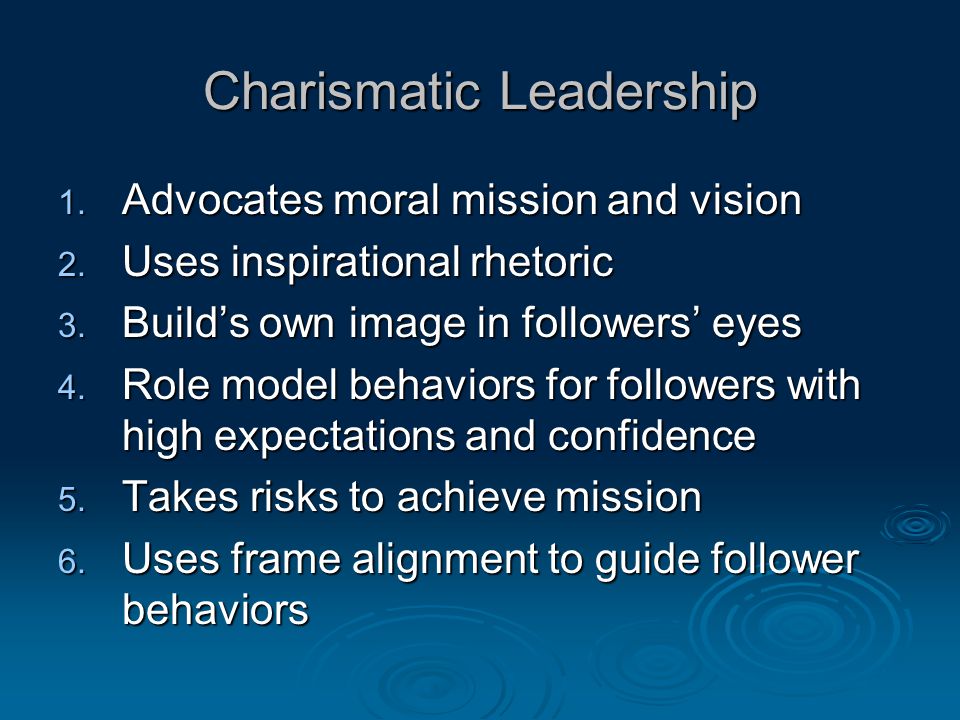 Charismatic Leadership

1. Advocates moral mission and vision
2. Uses inspirational rhetoric
3. Build’s own image in followers’ eyes
4. Role model behaviors for followers with high expectations and confidence
5. Takes risks to achieve mission
6. Uses frame alignment to guide follower behaviors